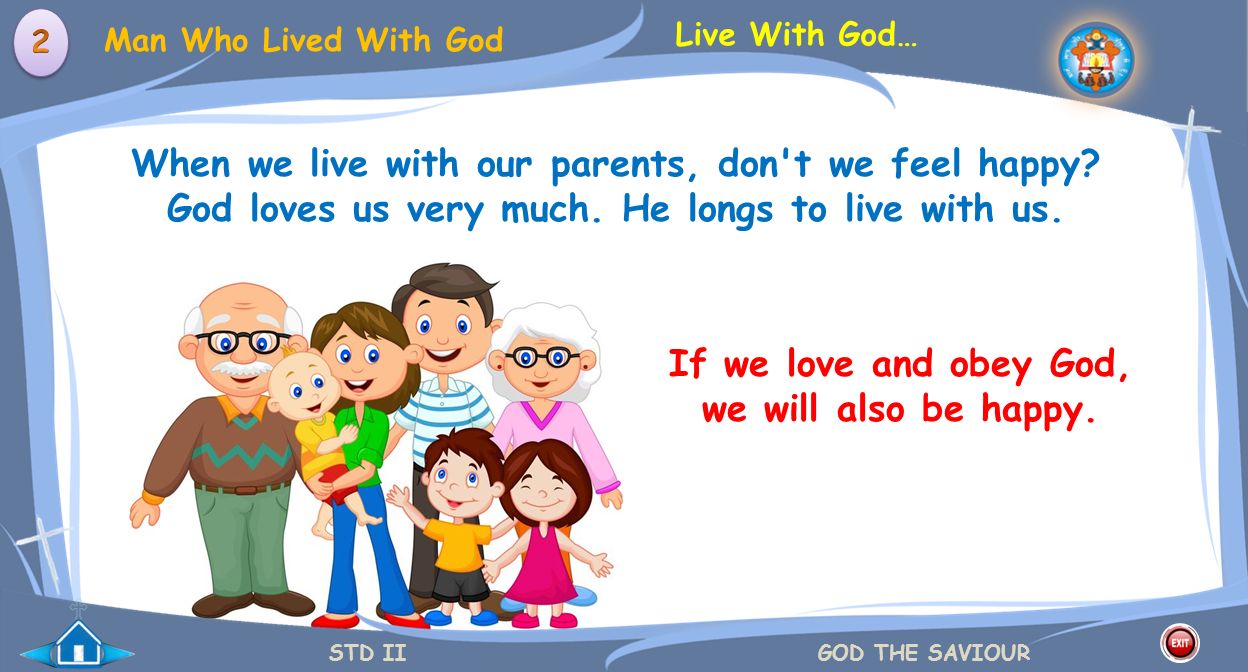 2 Man Who Lived With God

Live With God…

When we live with our parents, don't we feel happy? God loves us very much. He longs to live with us.

If we love and obey God, we will also be happy.

STD II

GOD THE SAVIOUR

EXIT